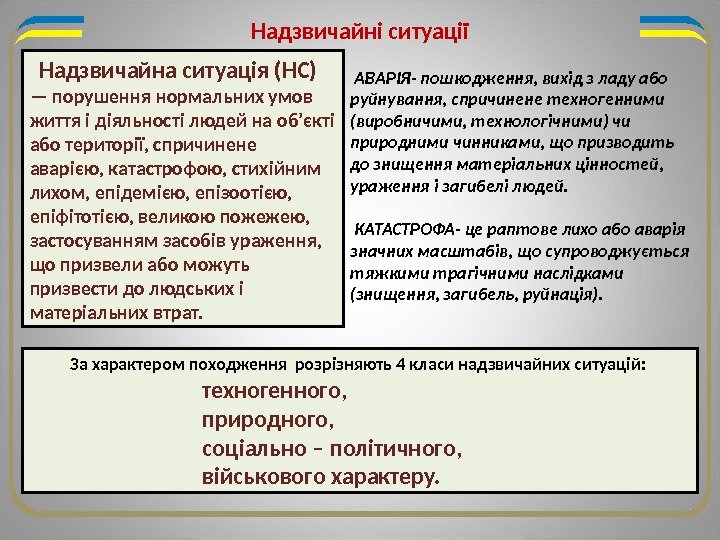 Надзвичайні ситуації

Надзвичайна ситуація (НС) — порушення нормальних умов життя і діяльності людей на об'єкті або території, спричинене аварією, катастрофою, стихійним лихом, епідемією, епізоотією, епіфітотією, великою пожежею, застосуванням засобів ураження, що призвели або можуть призвести до людських і матеріальних втрат.

АВАРІЯ- пошкодження, вихід з ладу або руйнування, спричинене техногенними (виробничими, технологічними) чи природними чинниками, що призводить до знищення матеріальних цінностей, ураження і загибелі людей.

КАТАСТРОФА- це раптове лихо або аварія значних масштабів, що супроводжується тяжкими трагічними наслідками (знищення, загибель, руйнація).

За характером походження розрізняють 4 класи надзвичайних ситуацій:
техногенного,
природного,
соціально – політичного,
військового характеру.